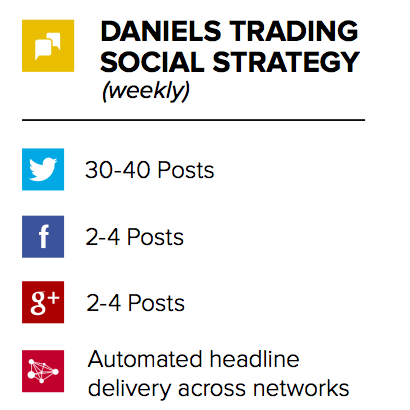 DANIELS TRADING SOCIAL STRATEGY
(weekly)

30-40 Posts

f

2-4 Posts

g+

2-4 Posts

Automated headline delivery across networks